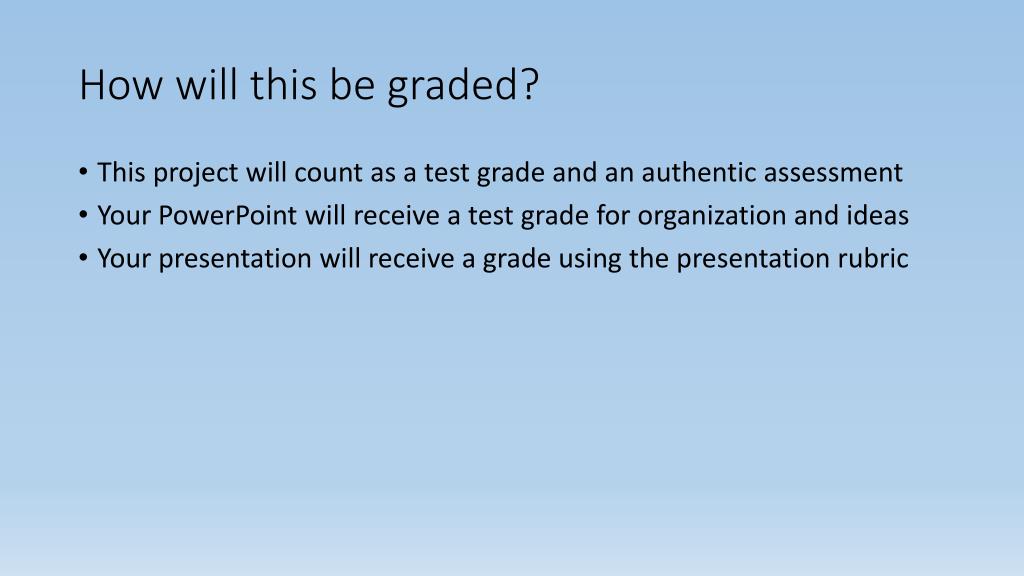 How will this be graded?

• This project will count as a test grade and an authentic assessment
• Your PowerPoint will receive a test grade for organization and ideas
• Your presentation will receive a grade using the presentation rubric